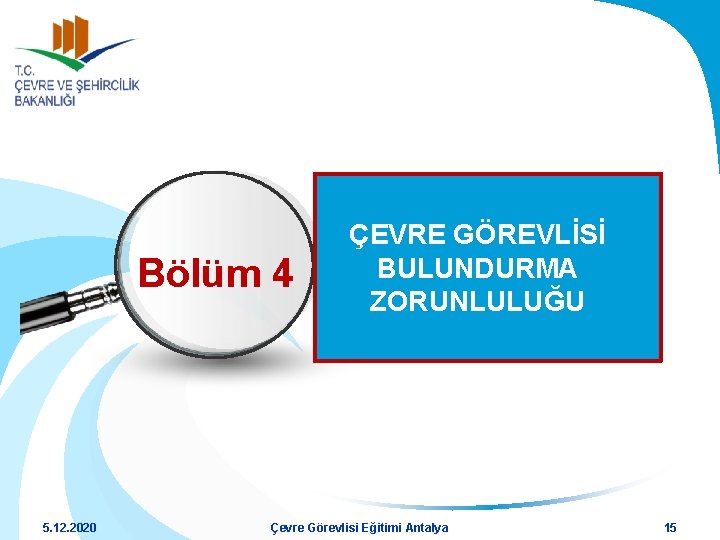 T.C.
ÇEVRE VE ŞEHİRCİLİK
BAKANLIĞI

Bölüm 4

ÇEVRE GÖREVLİSİ
BULUNDURMA
ZORUNLULUĞU

5.12.2020

Çevre Görevlisi Eğitimi Antalya

15